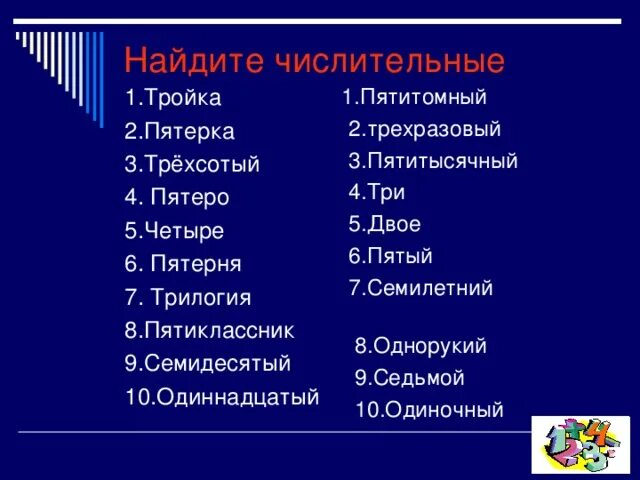 Найдите числительные

1.Тройка
2.Пятерка
3.Трёхсотый
4. Пятеро
5.Четыре
6. Пятерня
7. Трилогия
8.Пятиклассник
9.Семидесятый
10.Одиннадцатый

1.Пятитомный
2.трехразовый
3.Пятитысячный
4.Три
5.Двое
6.Пятый
7.Семилетний
8.Однорукий
9.Седьмой
10.Одиночный